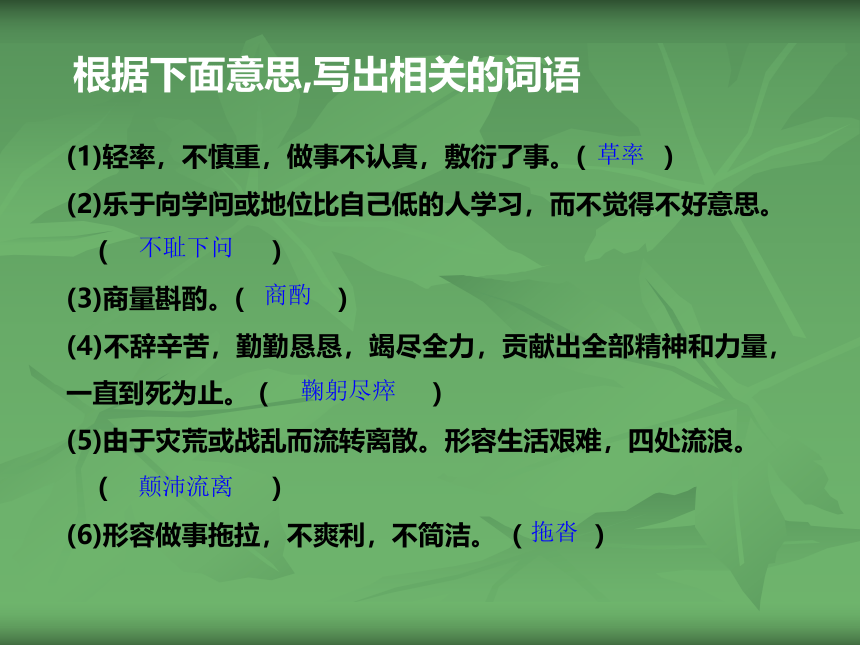 根据下面意思,写出相关的词语

(1)轻率，不慎重，做事不认真，敷衍了事。( 草率 )

(2)乐于向学问或地位比自己低的人学习，而不觉得不好意思。( 不耻下问 )

(3)商量斟酌。( 商酌 )

(4)不辞辛苦，勤勤恳恳，竭尽全力，贡献出全部精神和力量，一直到死为止。( 鞠躬尽瘁 )

(5)由于灾荒或战乱而流转离散。形容生活艰难，四处流浪。( 颠沛流离 )

(6)形容做事拖拉，不爽利，不简洁。 ( 拖沓 )